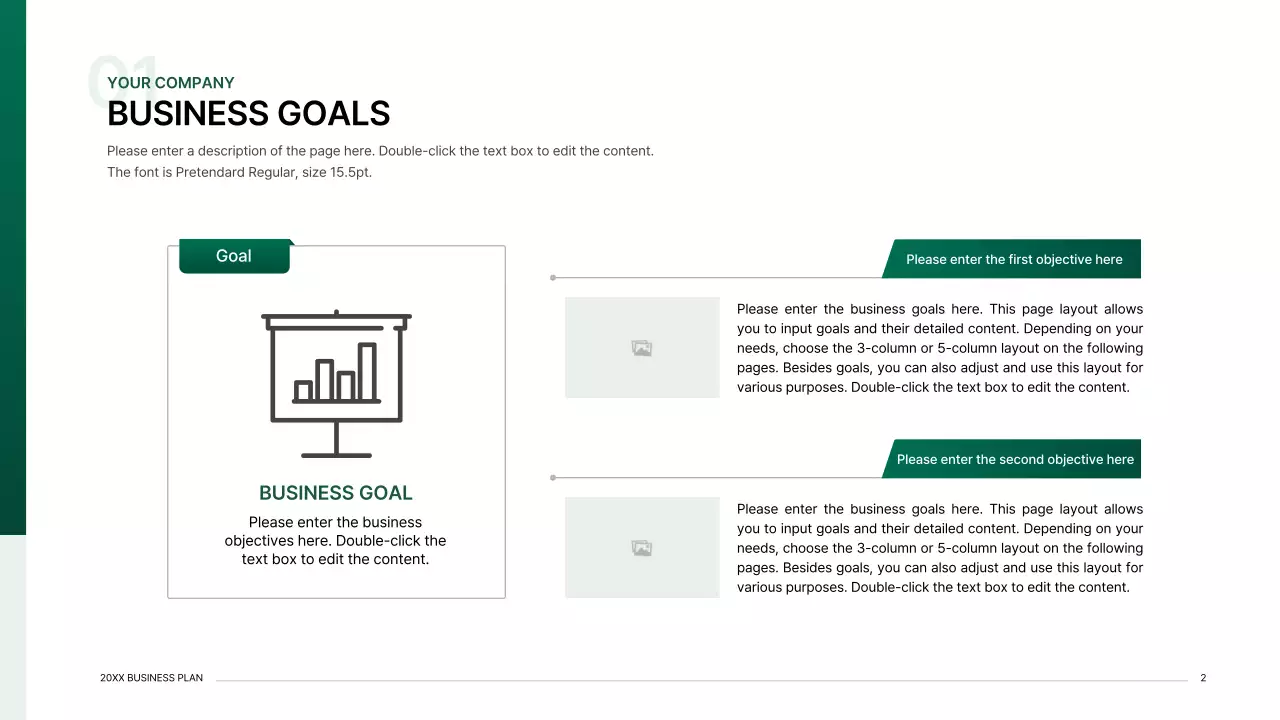 01
YOUR COMPANY
BUSINESS GOALS

Please enter a description of the page here. Double-click the text box to edit the content. The font is Pretendard Regular, size 15.5pt.

Goal

BUSINESS GOAL

Please enter the business objectives here. Double-click the text box to edit the content.

Please enter the first objective here

Please enter the business goals here. This page layout allows you to input goals and their detailed content. Depending on your needs, choose the 3-column or 5-column layout on the following pages. Besides goals, you can also adjust and use this layout for various purposes. Double-click the text box to edit the content.

Please enter the second objective here

Please enter the business goals here. This page layout allows you to input goals and their detailed content. Depending on your needs, choose the 3-column or 5-column layout on the following pages. Besides goals, you can also adjust and use this layout for various purposes. Double-click the text box to edit the content.

20XX BUSINESS PLAN

2